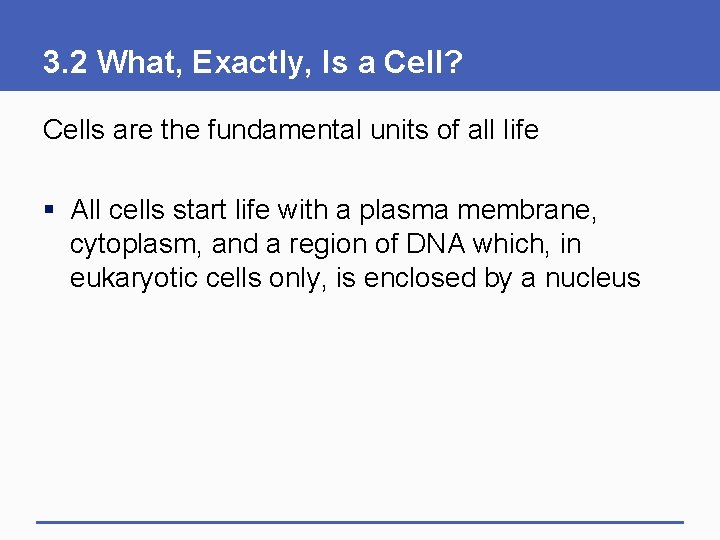 3.2 What, Exactly, Is a Cell?

Cells are the fundamental units of all life

▪ All cells start life with a plasma membrane, cytoplasm, and a region of DNA which, in eukaryotic cells only, is enclosed by a nucleus